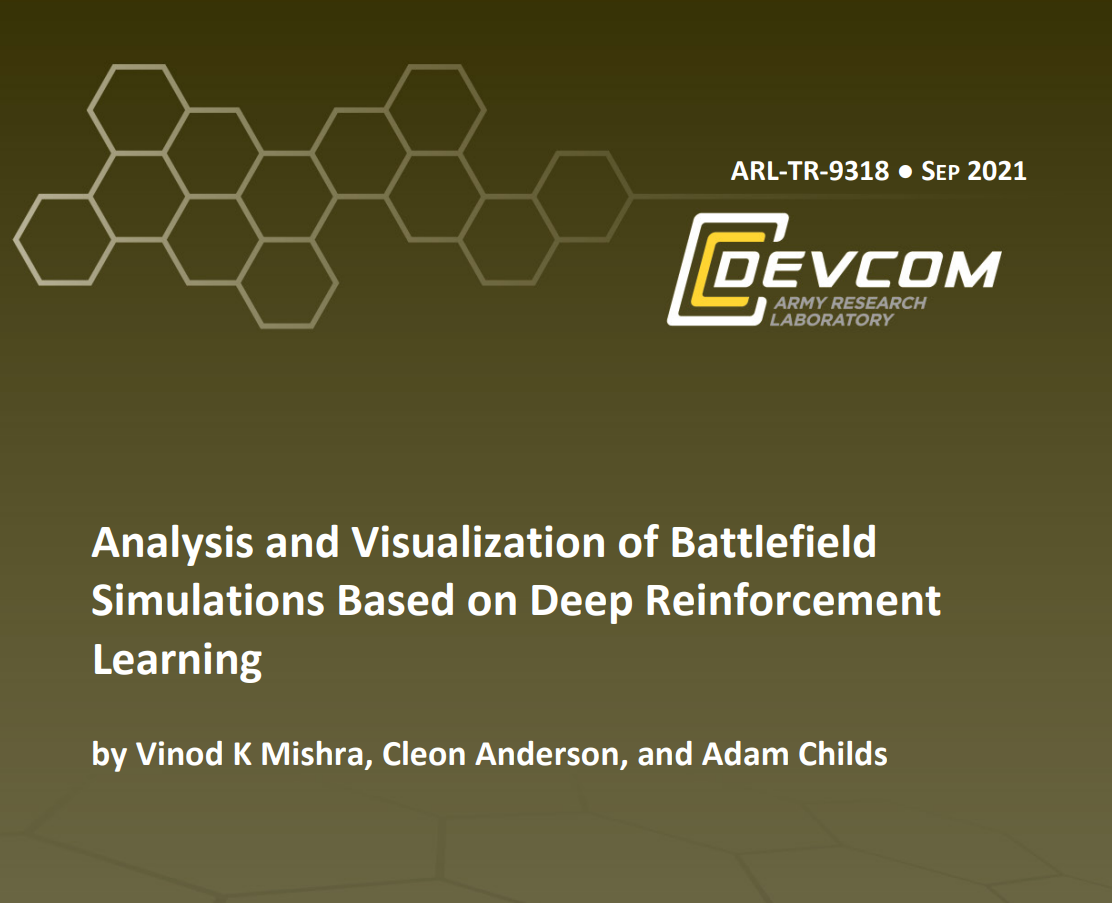 ARL-TR-9318 ● SEP 2021

DEVCOM
ARMY RESEARCH LABORATORY

Analysis and Visualization of Battlefield Simulations Based on Deep Reinforcement Learning

by Vinod K Mishra, Cleon Anderson, and Adam Childs